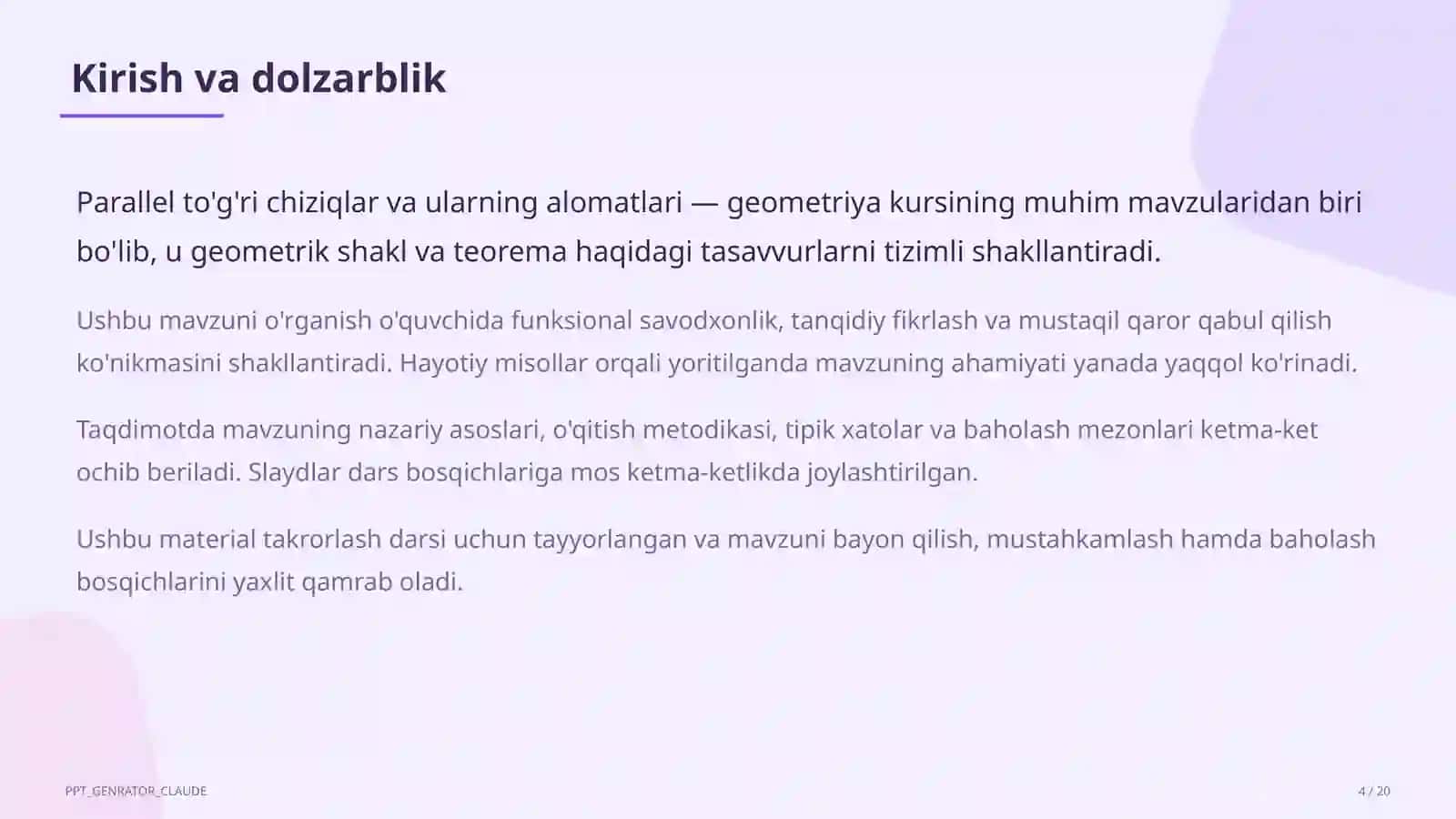 Kirish va dolzarblik

Parallel to'g'ri chiziqlar va ularning alomatlari — geometriya kursining muhim mavzularidan biri bo'lib, u geometrik shakl va teorema haqidagi tasavvurlarni tizimli shakllantiradi.

Ushbu mavzuni o'rganish o'quvchida funksional savodxonlik, tanqidiy fikrlash va mustaqil qaror qabul qilish ko'nikmasini shakllantiradi. Hayotiy misollar orqali yoritilganda mavzuning ahamiyati yanada yaqqol ko'rinadi.

Taqdimotda mavzuning nazariy asoslari, o'qitish metodikasi, tipik xatolar va baholash mezonlari ketma-ket ochib beriladi. Slaydlar dars bosqichlariga mos ketma-ketlikda joylashtirilgan.

Ushbu material takrorlash darsi uchun tayyorlangan va mavzuni bayon qilish, mustahkamlash hamda baholash bosqichlarini yaxlit qamrab oladi.

PPT_GENRATOR_CLAUDE

4 / 20